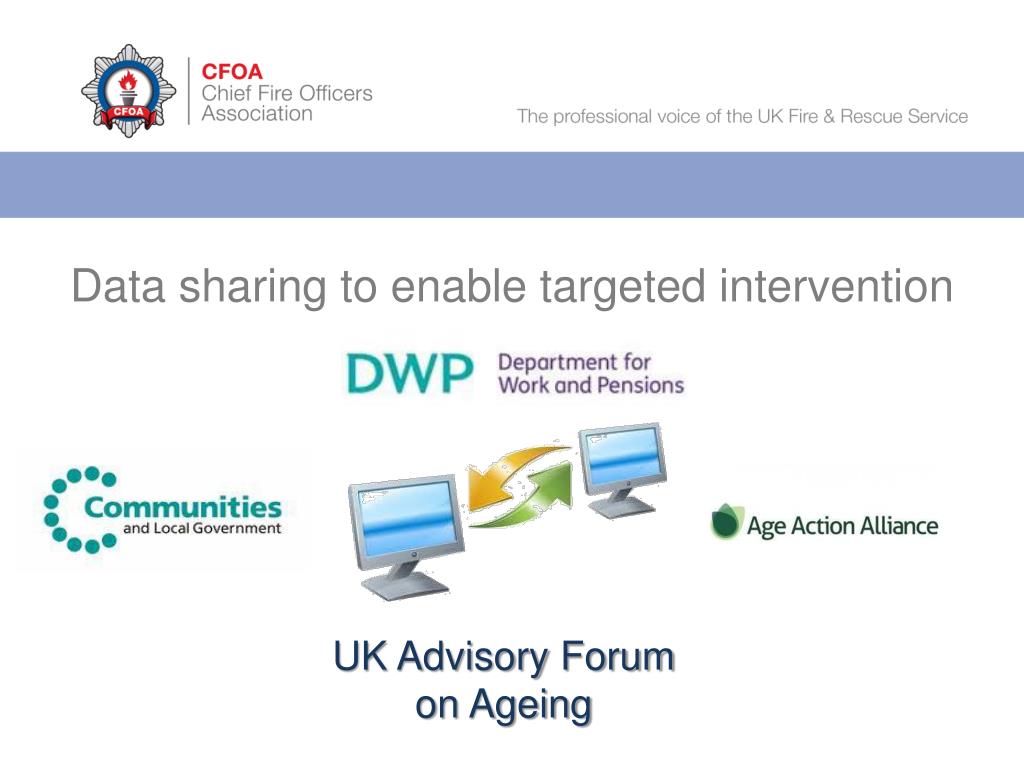 CFOA
CFOA
Chief Fire Officers
Association

The professional voice of the UK Fire & Rescue Service

Data sharing to enable targeted intervention

DWP Department for Work and Pensions

Communities and Local Government

Age Action Alliance

UK Advisory Forum
on Ageing